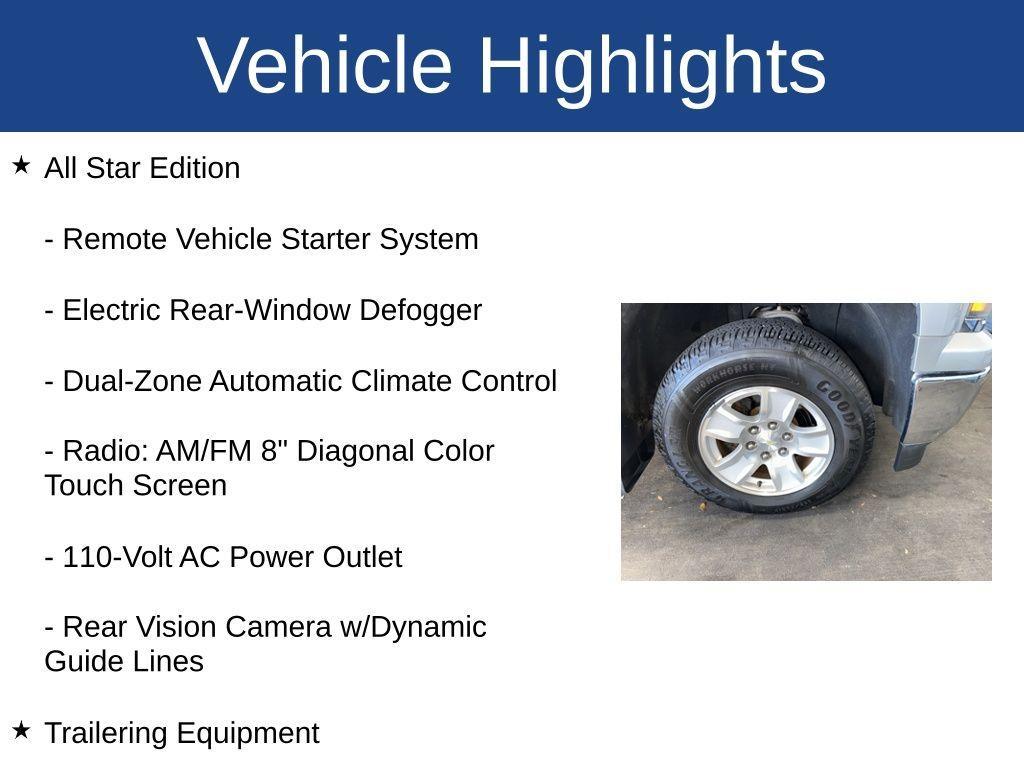 Vehicle Highlights

★ All Star Edition

- Remote Vehicle Starter System

- Electric Rear-Window Defogger

- Dual-Zone Automatic Climate Control

- Radio: AM/FM 8" Diagonal Color Touch Screen

- 110-Volt AC Power Outlet

- Rear Vision Camera w/Dynamic Guide Lines

★ Trailering Equipment

WORKHORSE HT GOODYEAR